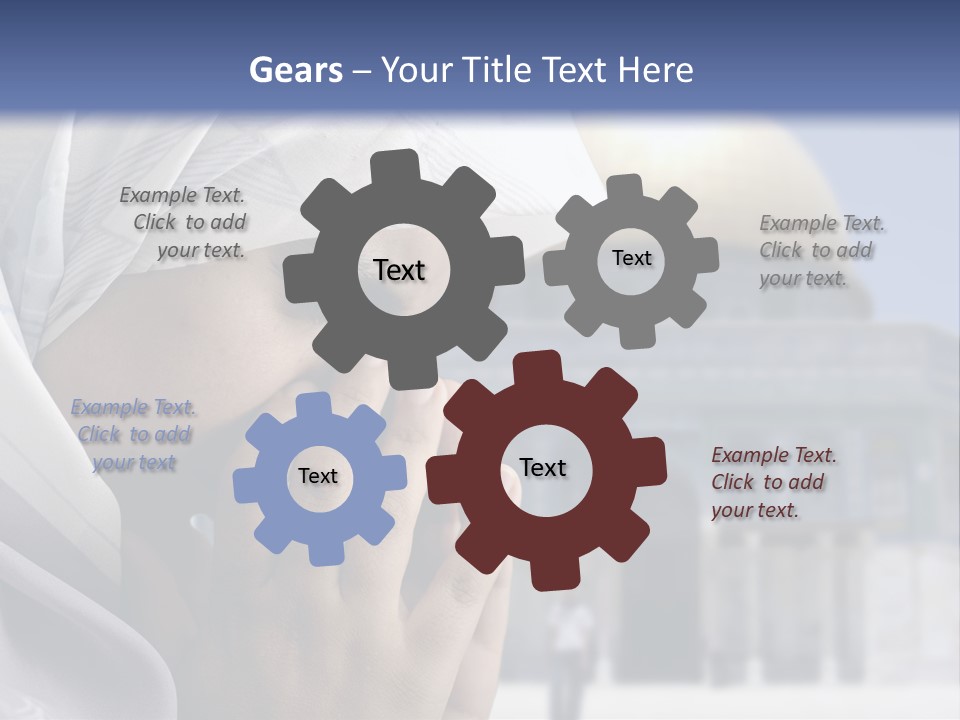 Gears – Your Title Text Here

Example Text. Click to add your text.

Text

Text

Example Text. Click to add your text.

Example Text. Click to add your text

Text

Text

Example Text. Click to add your text.